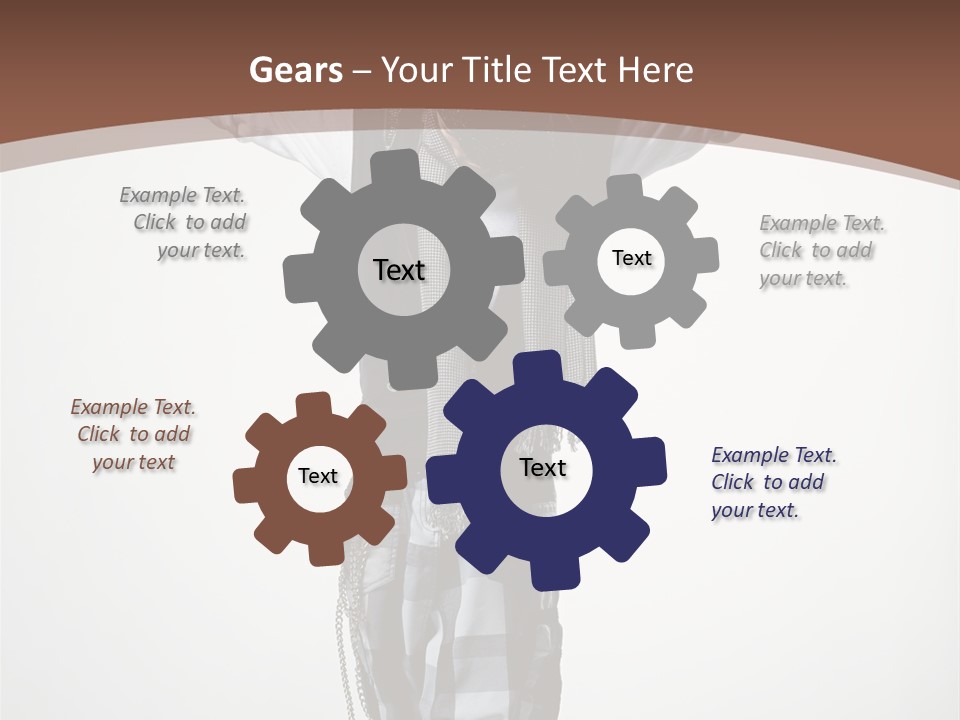 Gears – Your Title Text Here

Example Text. Click to add your text.

Text

Text

Example Text. Click to add your text.

Example Text. Click to add your text

Text

Text

Example Text. Click to add your text.